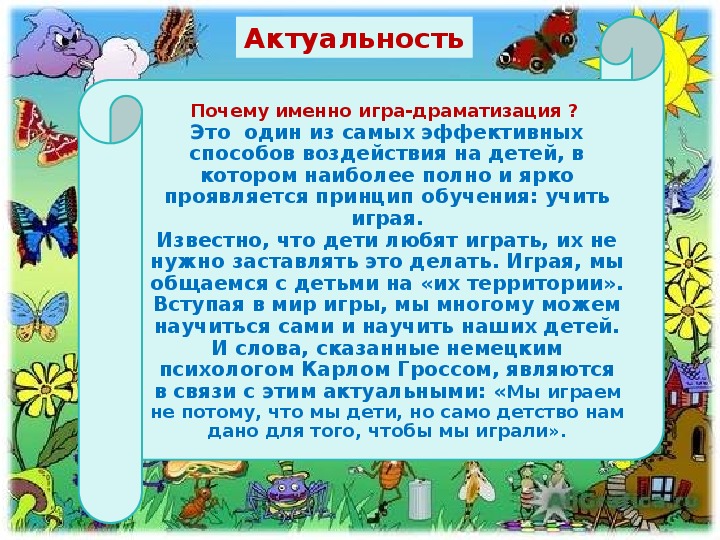 Актуальность

Почему именно игра-драматизация ?
Это один из самых эффективных способов воздействия на детей, в котором наиболее полно и ярко проявляется принцип обучения: учить играя.
Известно, что дети любят играть, их не нужно заставлять это делать. Играя, мы общаемся с детьми на «их территории». Вступая в мир игры, мы многому можем научиться сами и научить наших детей. И слова, сказанные немецким психологом Карлом Гроссом, являются в связи с этим актуальными: «Мы играем не потому, что мы дети, но само детство нам дано для того, чтобы мы играли».